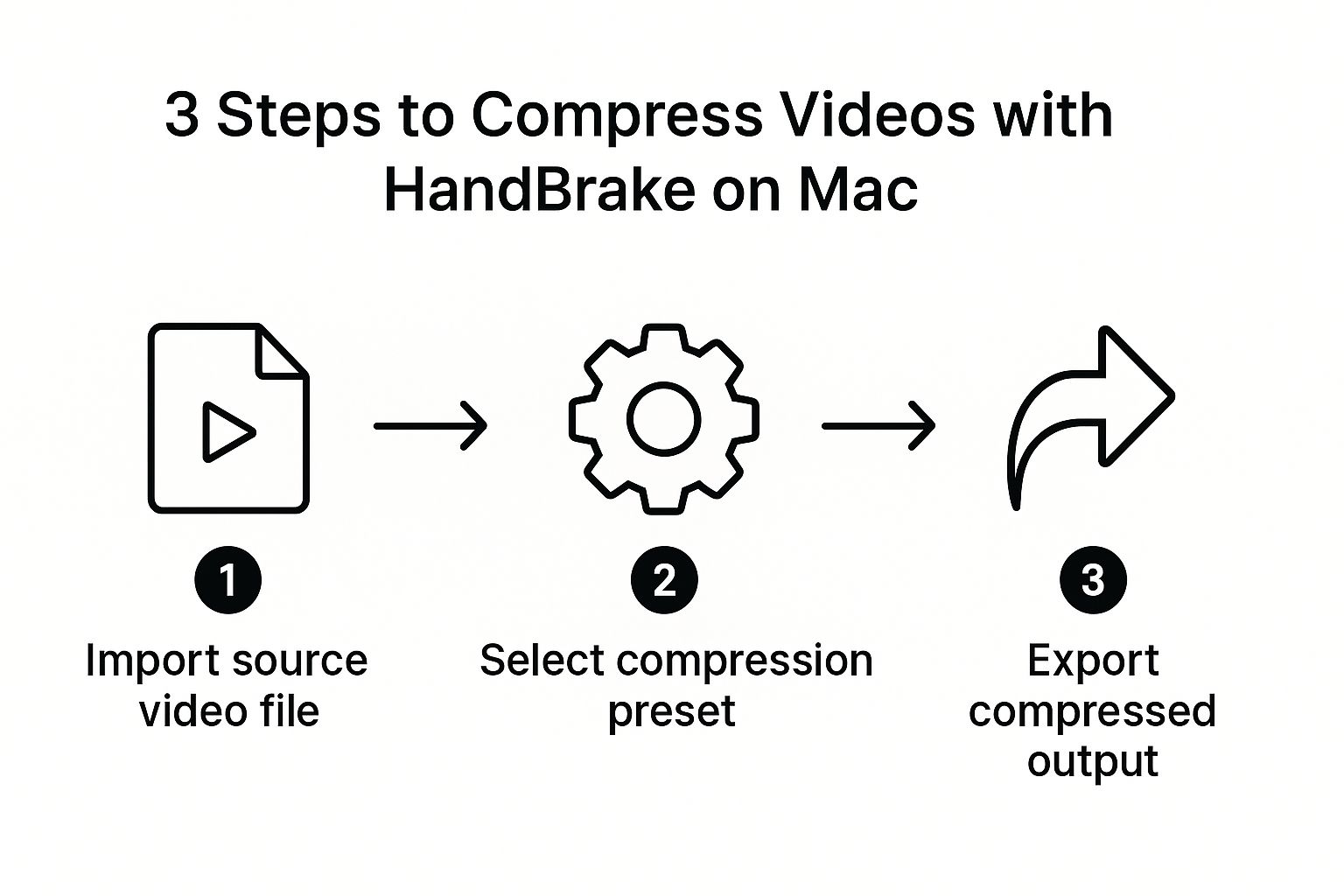 3 Steps to Compress Videos with HandBrake on Mac

1

Import source video file

2

Select compression preset

3

Export compressed output